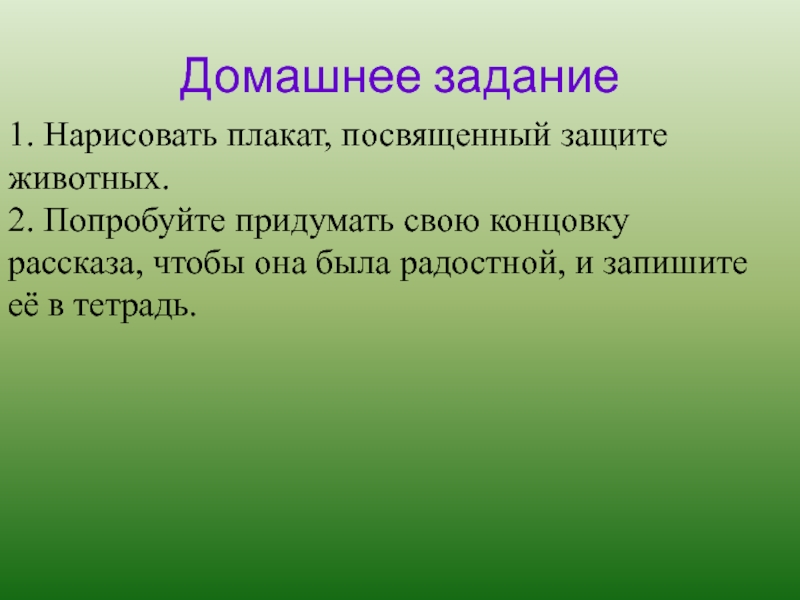 Домашнее задание

1. Нарисовать плакат, посвященный защите животных.
2. Попробуйте придумать свою концовку рассказа, чтобы она была радостной, и запишите её в тетрадь.